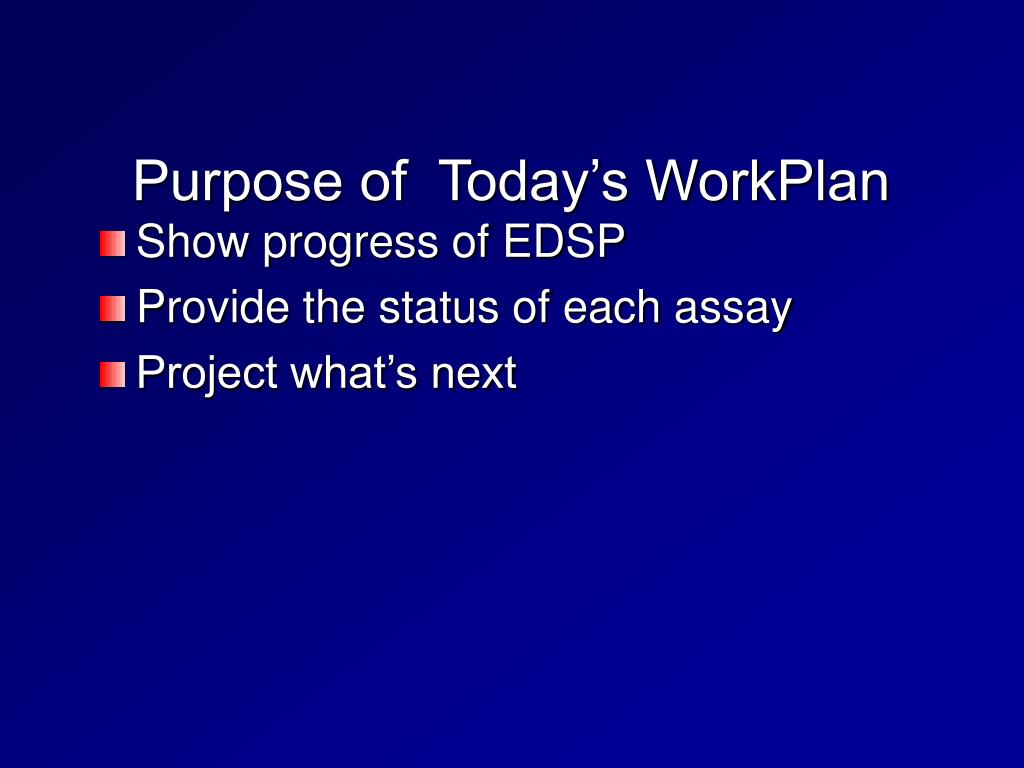 Purpose of  Today’s WorkPlan

Show progress of EDSP
Provide the status of each assay
Project what’s next